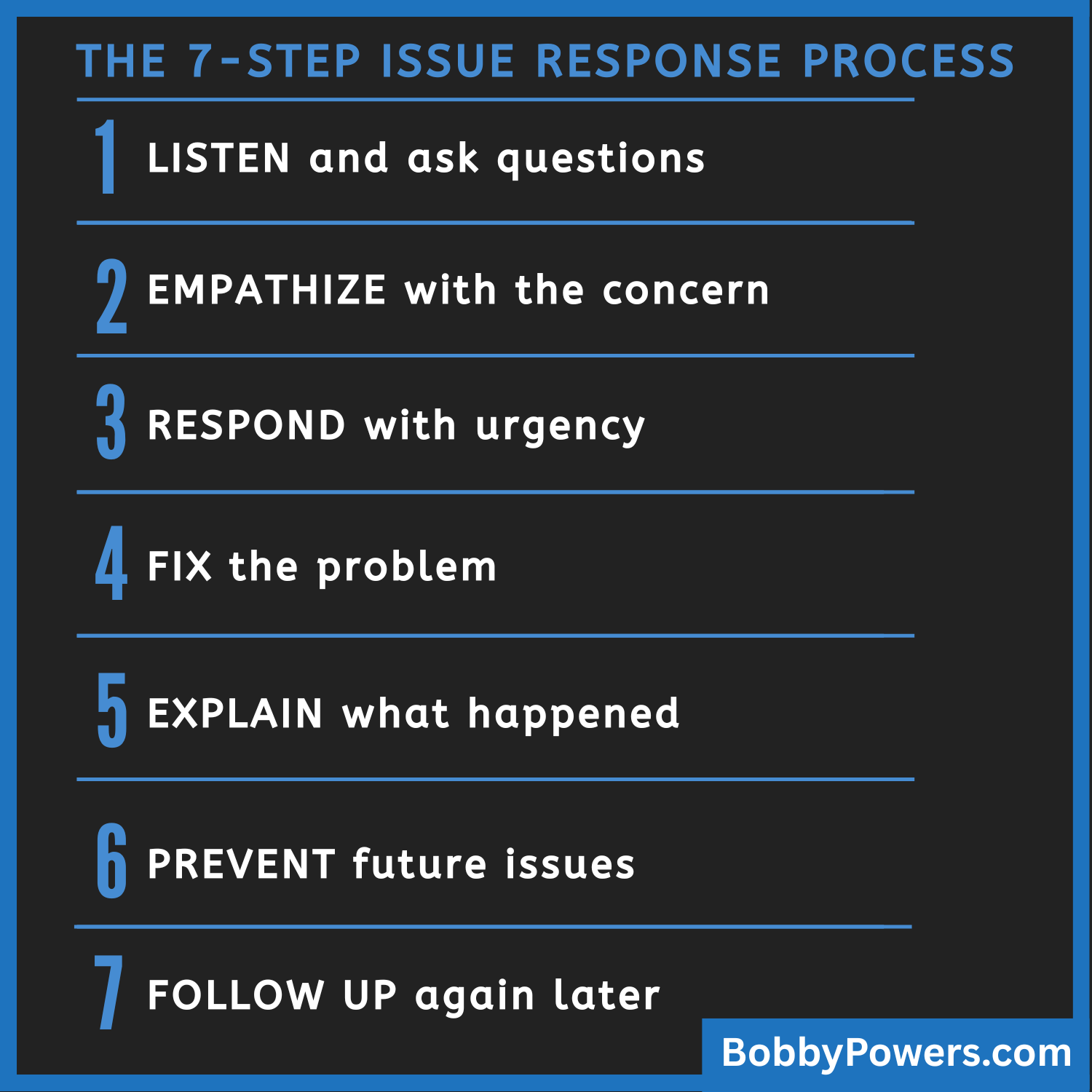 THE 7-STEP ISSUE RESPONSE PROCESS

1 LISTEN and ask questions

2 EMPATHIZE with the concern

3 RESPOND with urgency

4 FIX the problem

5 EXPLAIN what happened

6 PREVENT future issues

7 FOLLOW UP again later

BobbyPowers.com